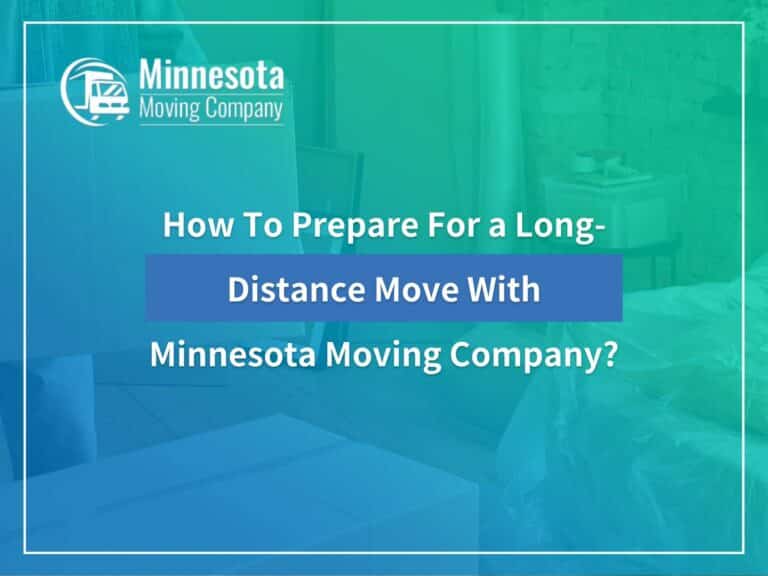 Minnesota
Moving Company

How To Prepare For a Long-Distance Move With Minnesota Moving Company?